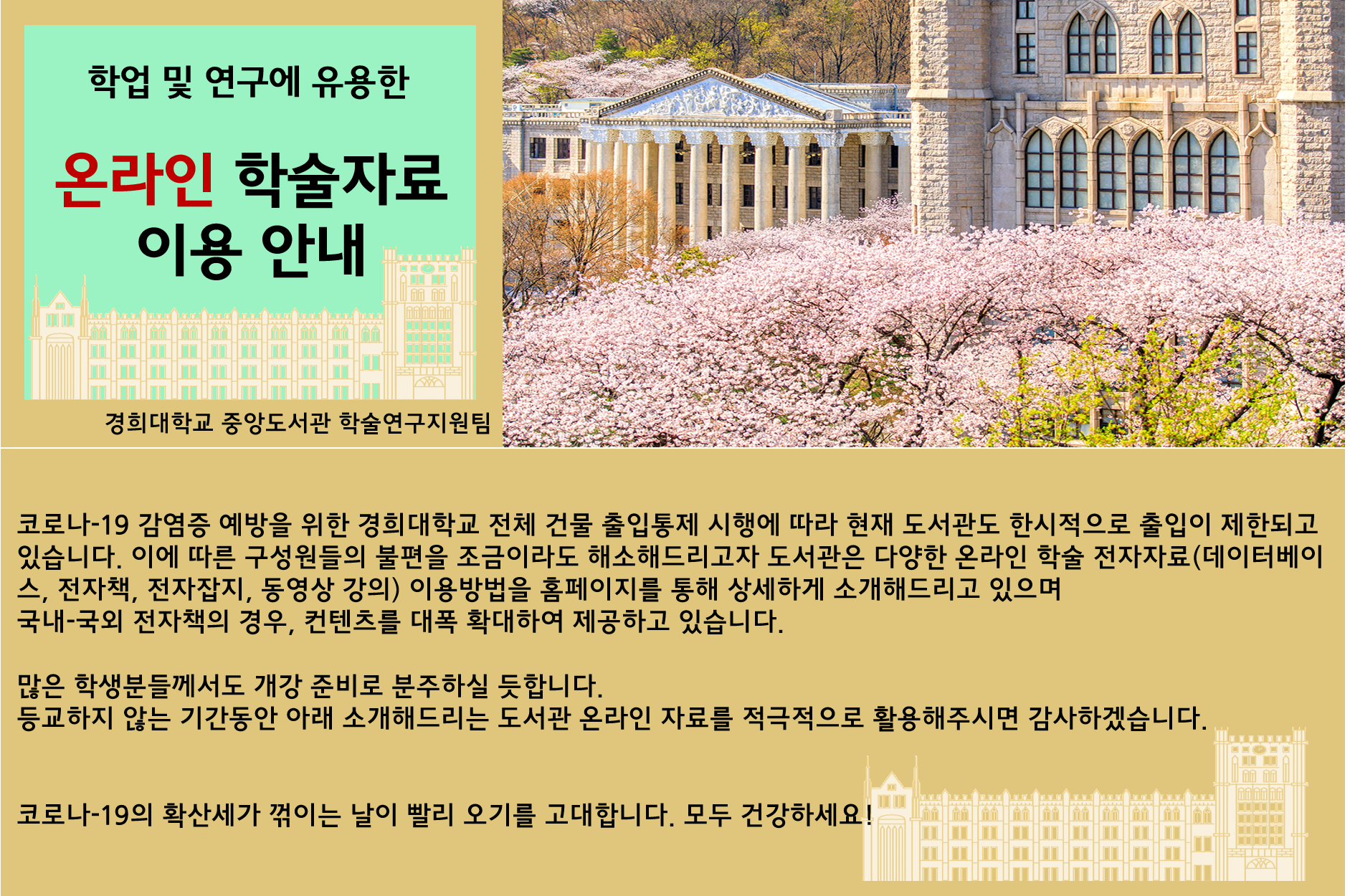 학업 및 연구에 유용한

온라인 학술자료 이용 안내

경희대학교 중앙도서관 학술연구지원팀

코로나-19 감염증 예방을 위한 경희대학교 전체 건물 출입통제 시행에 따라 현재 도서관도 한시적으로 출입이 제한되고 있습니다. 이에 따른 구성원들의 불편을 조금이라도 해소해드리고자 도서관은 다양한 온라인 학술 전자자료(데이터베이스, 전자책, 전자잡지, 동영상 강의) 이용방법을 홈페이지를 통해 상세하게 소개해드리고 있으며
국내-국외 전자책의 경우, 컨텐츠를 대폭 확대하여 제공하고 있습니다.

많은 학생분들께서도 개강 준비로 분주하실 듯합니다.
등교하지 않는 기간동안 아래 소개해드리는 도서관 온라인 자료를 적극적으로 활용해주시면 감사하겠습니다.

코로나-19의 확산세가 꺾이는 날이 빨리 오기를 고대합니다. 모두 건강하세요!